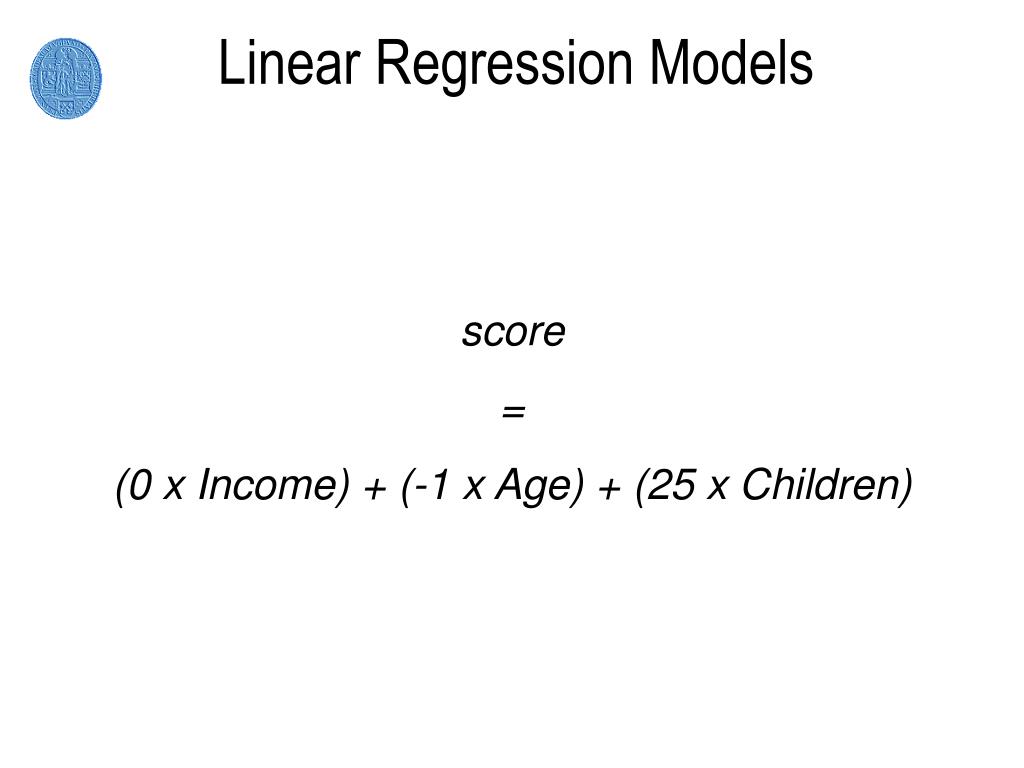 Linear Regression Models

score

=

(0 x Income) + (-1 x Age) + (25 x Children)